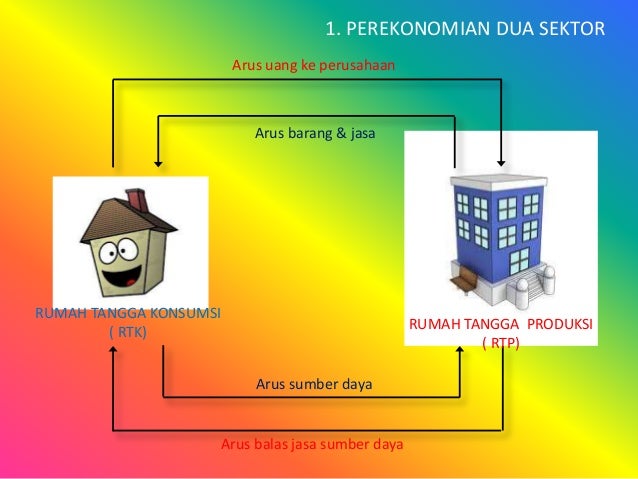 1. PEREKONOMIAN DUA SEKTOR

Arus uang ke perusahaan

Arus barang & jasa

RUMAH TANGGA KONSUMSI
( RTK)

RUMAH TANGGA PRODUKSI
( RTP)

Arus sumber daya

Arus balas jasa sumber daya